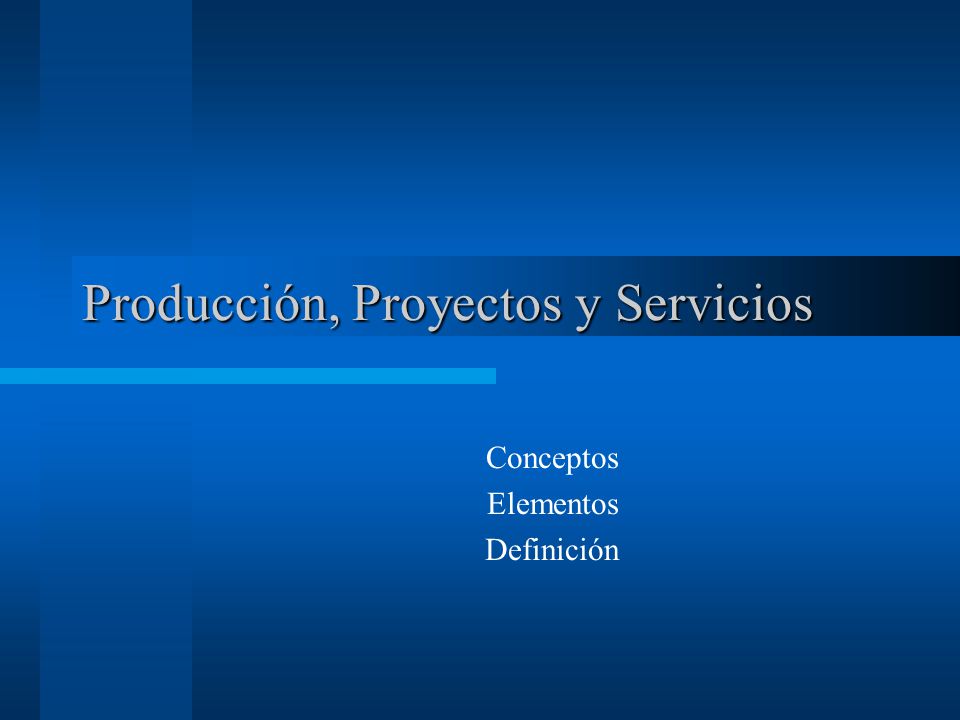 Producción, Proyectos y Servicios

Conceptos
Elementos
Definición